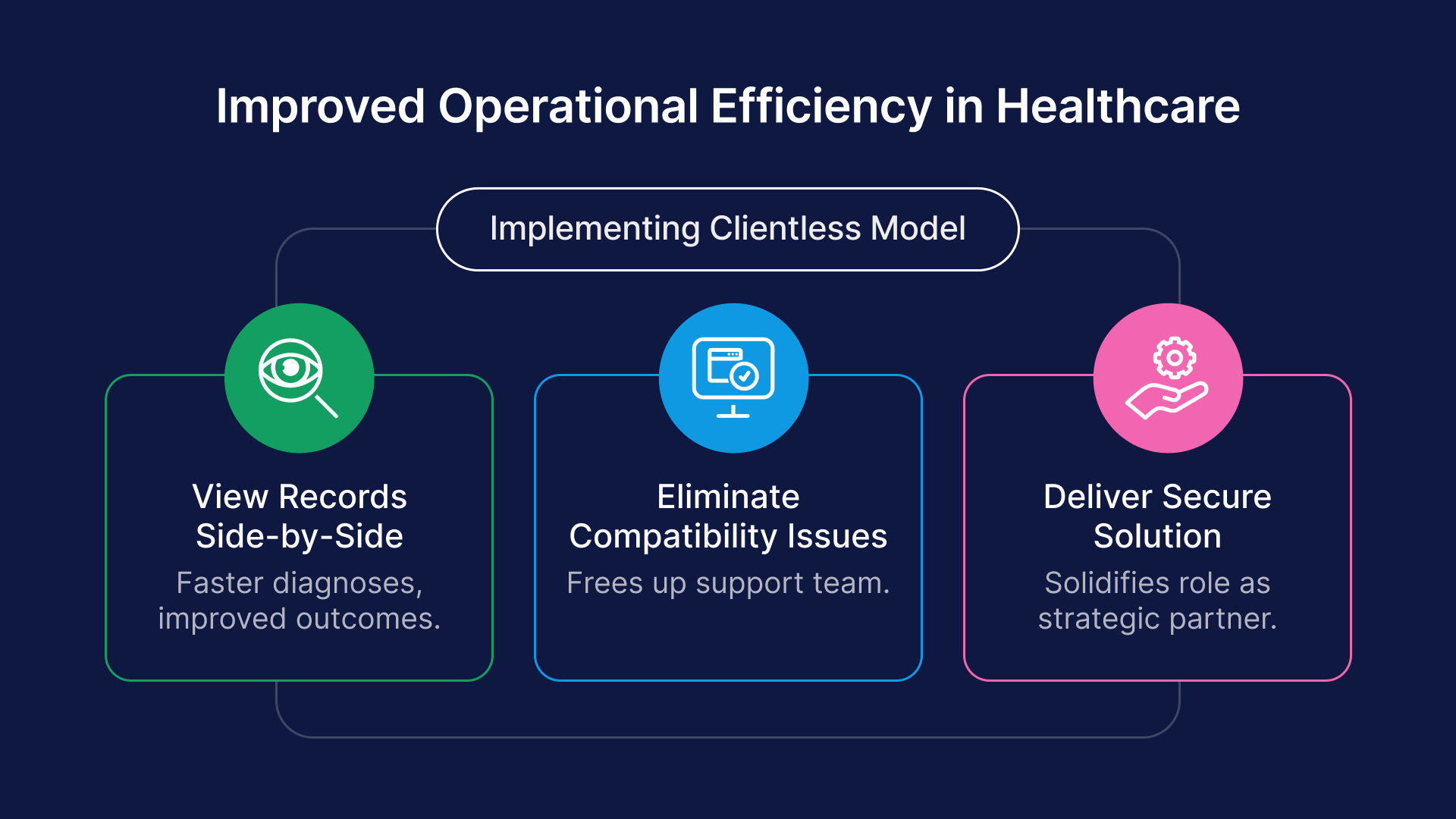 Improved Operational Efficiency in Healthcare

Implementing Clientless Model

View Records Side-by-Side

Faster diagnoses, improved outcomes.

Eliminate Compatibility Issues

Frees up support team.

Deliver Secure Solution

Solidifies role as strategic partner.